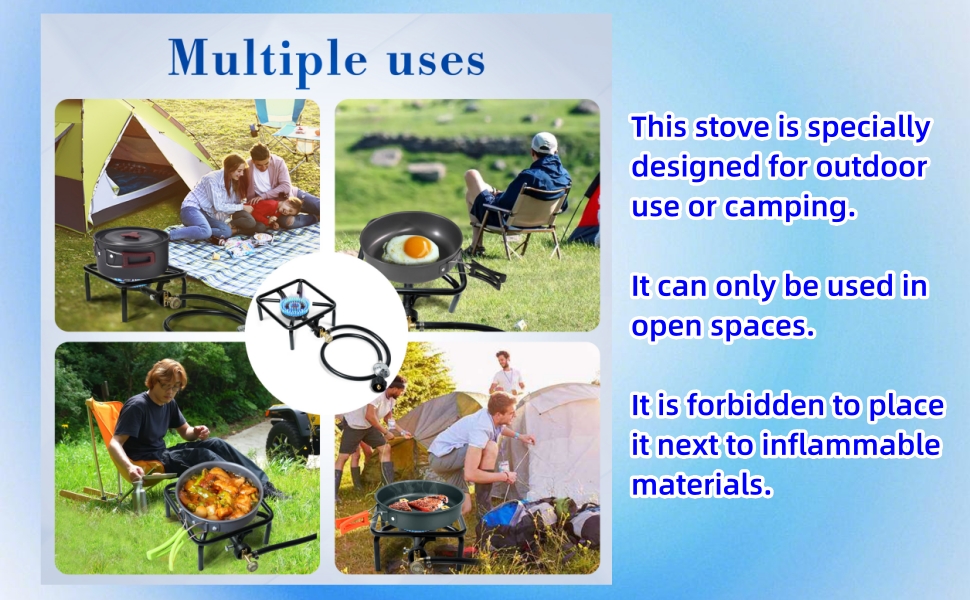 Multiple uses

This stove is specially designed for outdoor use or camping.

It can only be used in open spaces.

It is forbidden to place it next to inflammable materials.